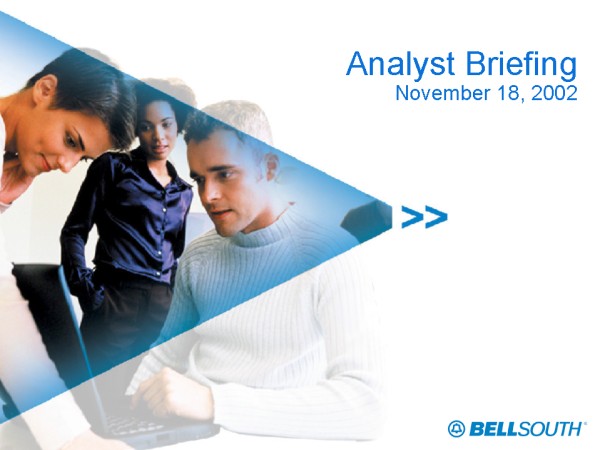 Analyst Briefing
November 18, 2002

>>

BELLSOUTH